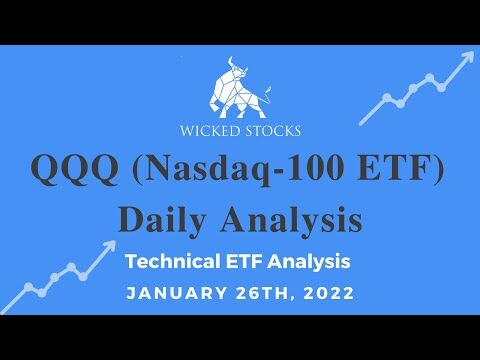 WICKED STOCKS

QQQ (Nasdaq-100 ETF)

Daily Analysis

Technical ETF Analysis

JANUARY 26TH, 2022